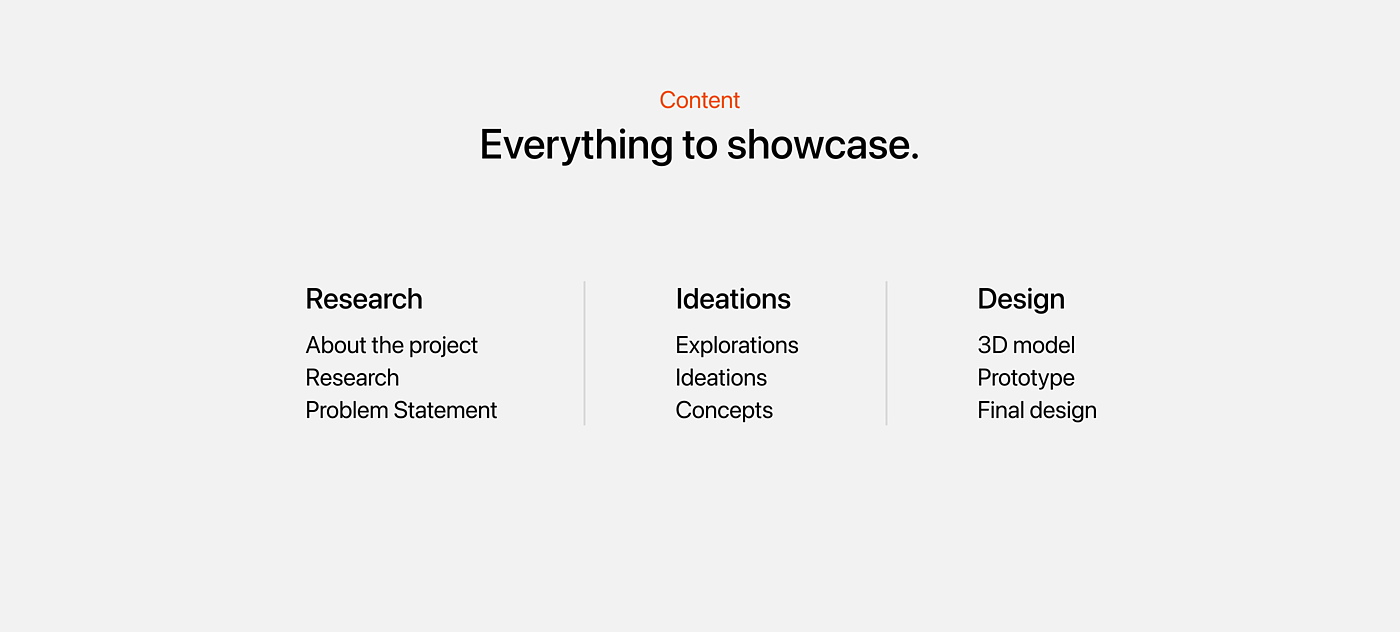 Content

Everything to showcase.

Research

About the project
Research
Problem Statement

Ideations

Explorations
Ideations
Concepts

Design

3D model
Prototype
Final design